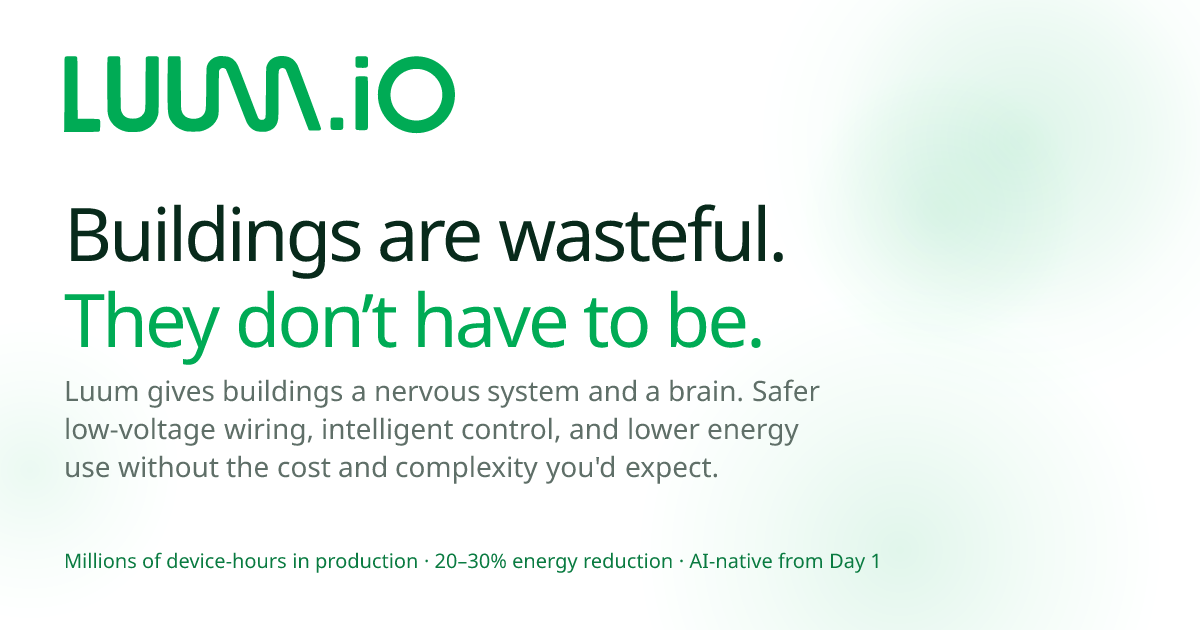 LUUM.iO

Buildings are wasteful.
They don’t have to be.

Luum gives buildings a nervous system and a brain. Safer low-voltage wiring, intelligent control, and lower energy use without the cost and complexity you'd expect.

Millions of device-hours in production · 20–30% energy reduction · AI-native from Day 1